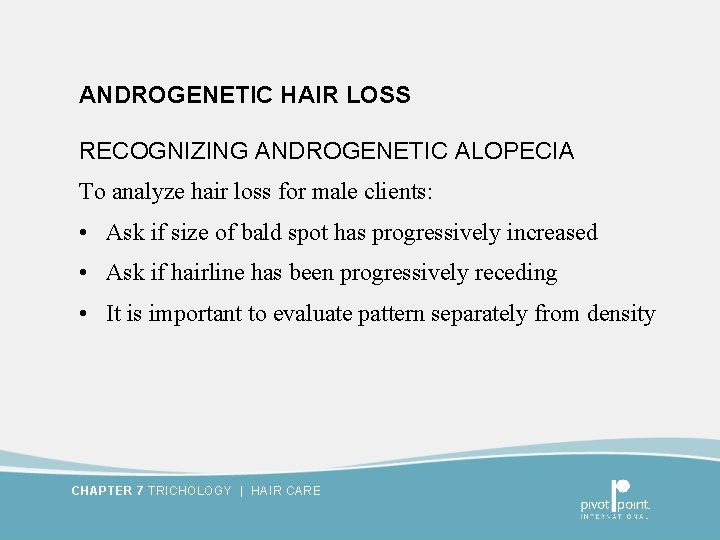 ANDROGENETIC HAIR LOSS

RECOGNIZING ANDROGENETIC ALOPECIA

To analyze hair loss for male clients:

• Ask if size of bald spot has progressively increased

• Ask if hairline has been progressively receding

• It is important to evaluate pattern separately from density

CHAPTER 7 TRICHOLOGY | HAIR CARE

pivot point. INTERNATIONAL